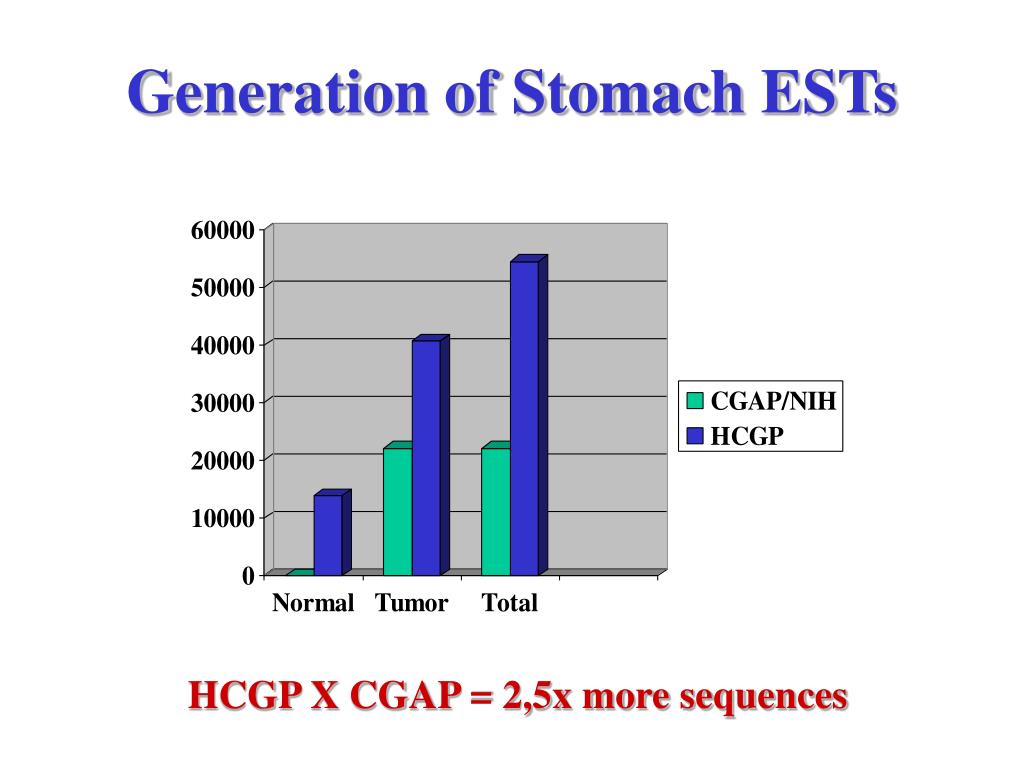 Generation of Stomach ESTs

60000
50000
40000
30000
20000
10000
0

Normal Tumor Total

CGAP/NIH
HCGP

HCGP X CGAP = 2,5x more sequences